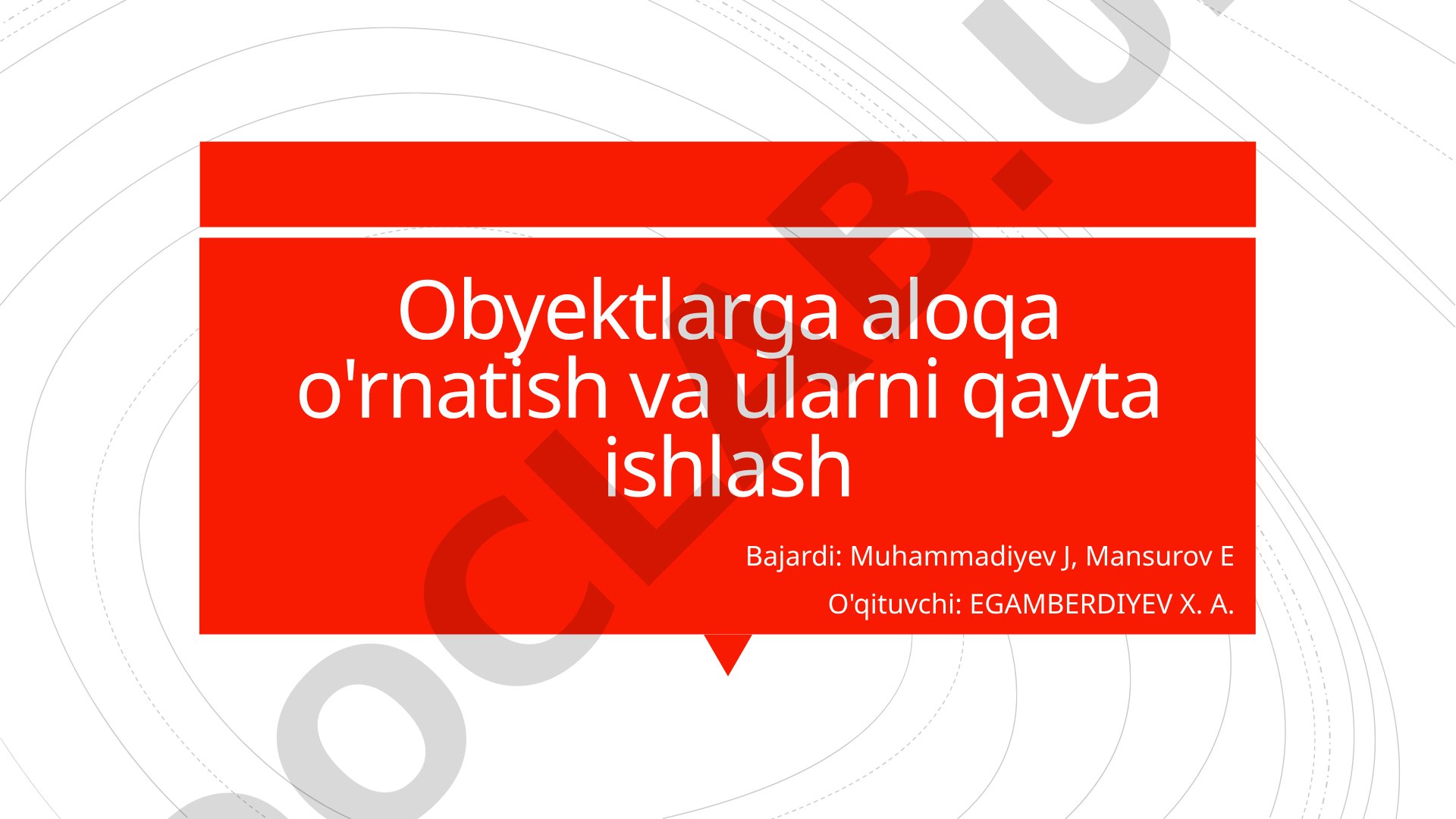 Obyektlarga aloqa o'rnatish va ularni qayta ishlash

Bajardi: Muhammadiyev J, Mansurov E

O'qituvchi: EGAMBERDIYEV X. A.

DOCLAB.U